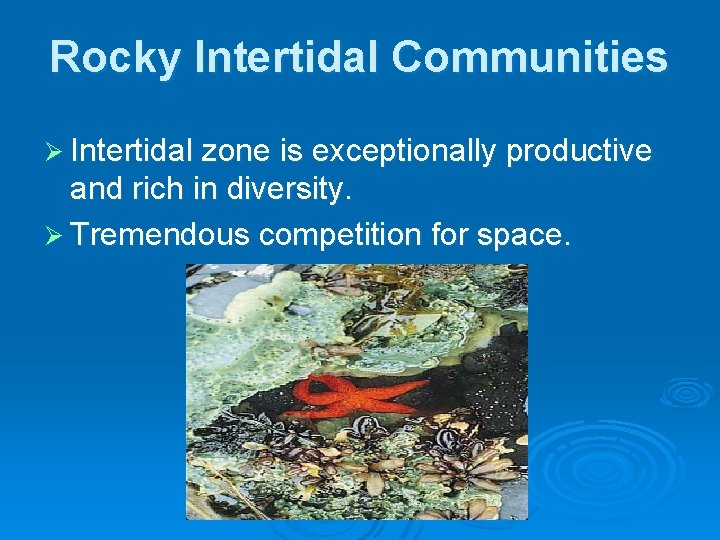 Rocky Intertidal Communities

➢ Intertidal zone is exceptionally productive and rich in diversity.

➢ Tremendous competition for space.